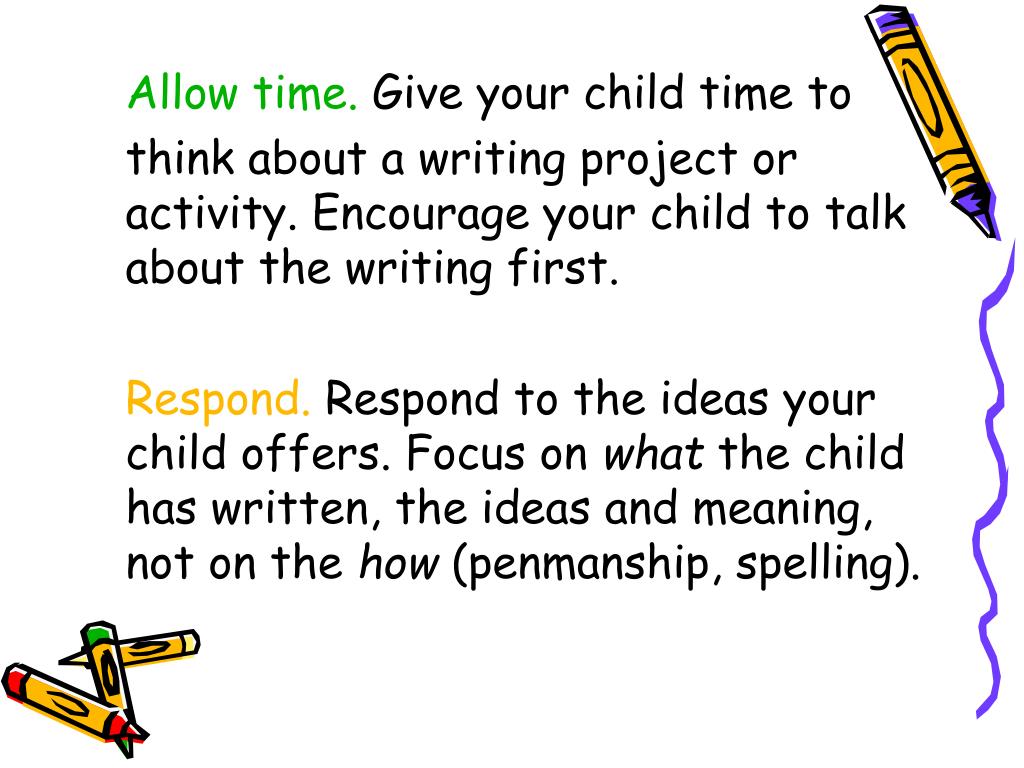 Allow time. Give your child time to think about a writing project or activity. Encourage your child to talk about the writing first.

Respond. Respond to the ideas your child offers. Focus on what the child has written, the ideas and meaning, not on the how (penmanship, spelling).